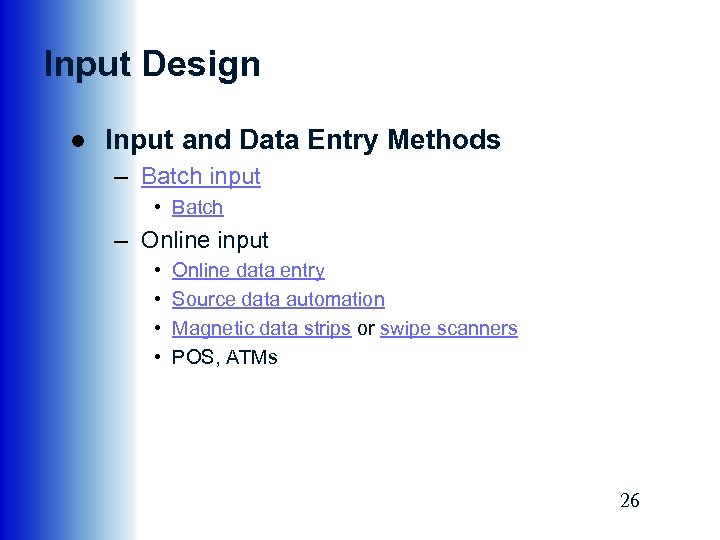 Input Design

● Input and Data Entry Methods
– Batch input
• Batch
– Online input
• Online data entry
• Source data automation
• Magnetic data strips or swipe scanners
• POS, ATMs

26